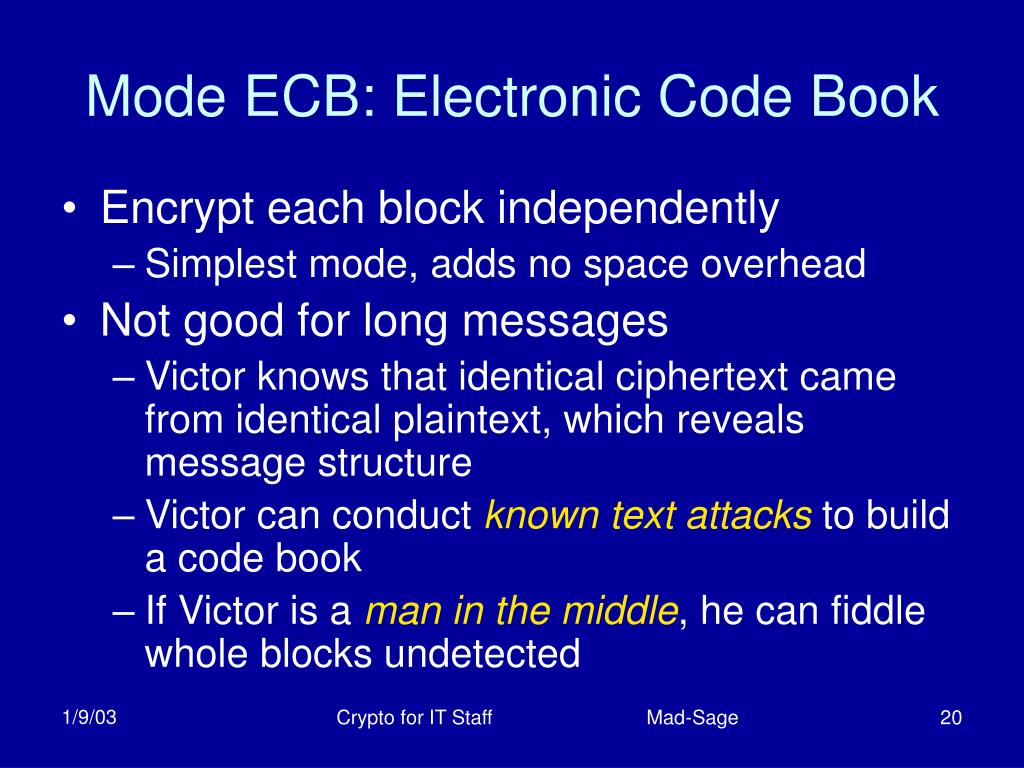 Mode ECB: Electronic Code Book

• Encrypt each block independently
– Simplest mode, adds no space overhead
• Not good for long messages
– Victor knows that identical ciphertext came from identical plaintext, which reveals message structure
– Victor can conduct known text attacks to build a code book
– If Victor is a man in the middle, he can fiddle whole blocks undetected

1/9/03 Crypto for IT Staff Mad-Sage 20